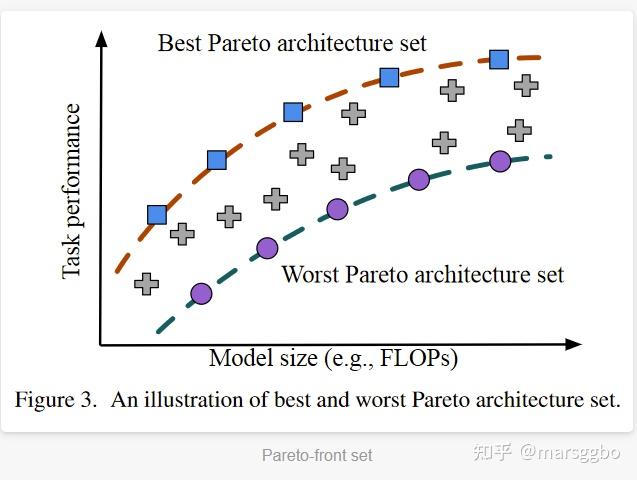 Best Pareto architecture set

Task performance

Worst Pareto architecture set

Model size (e.g., FLOPs)

Figure 3. An illustration of best and worst Pareto architecture set.

Pareto-front set

知乎 @marsggbo